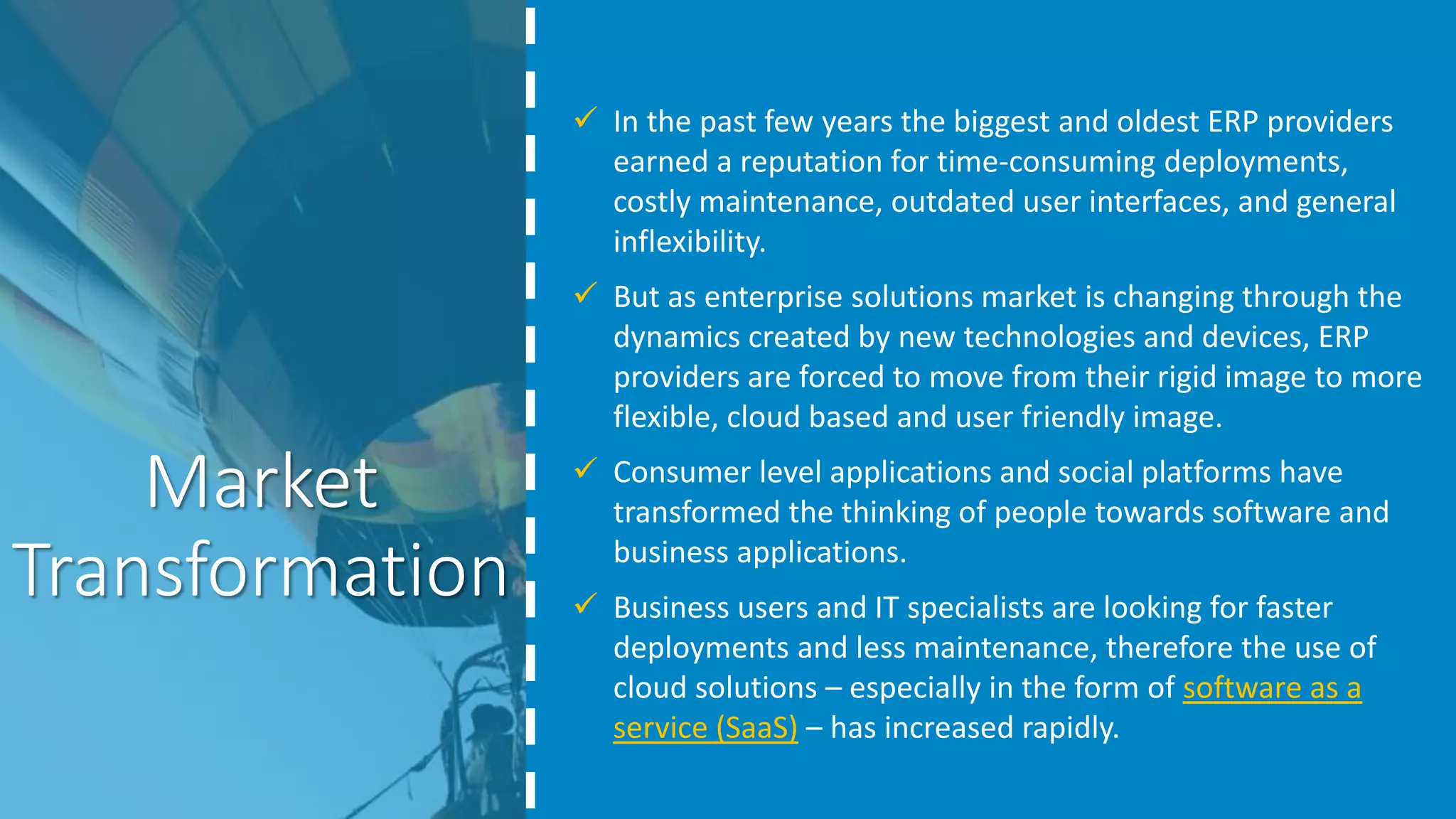 Market Transformation

✓ In the past few years the biggest and oldest ERP providers earned a reputation for time-consuming deployments, costly maintenance, outdated user interfaces, and general inflexibility.

✓ But as enterprise solutions market is changing through the dynamics created by new technologies and devices, ERP providers are forced to move from their rigid image to more flexible, cloud based and user friendly image.

✓ Consumer level applications and social platforms have transformed the thinking of people towards software and business applications.

✓ Business users and IT specialists are looking for faster deployments and less maintenance, therefore the use of cloud solutions – especially in the form of software as a service (SaaS) – has increased rapidly.